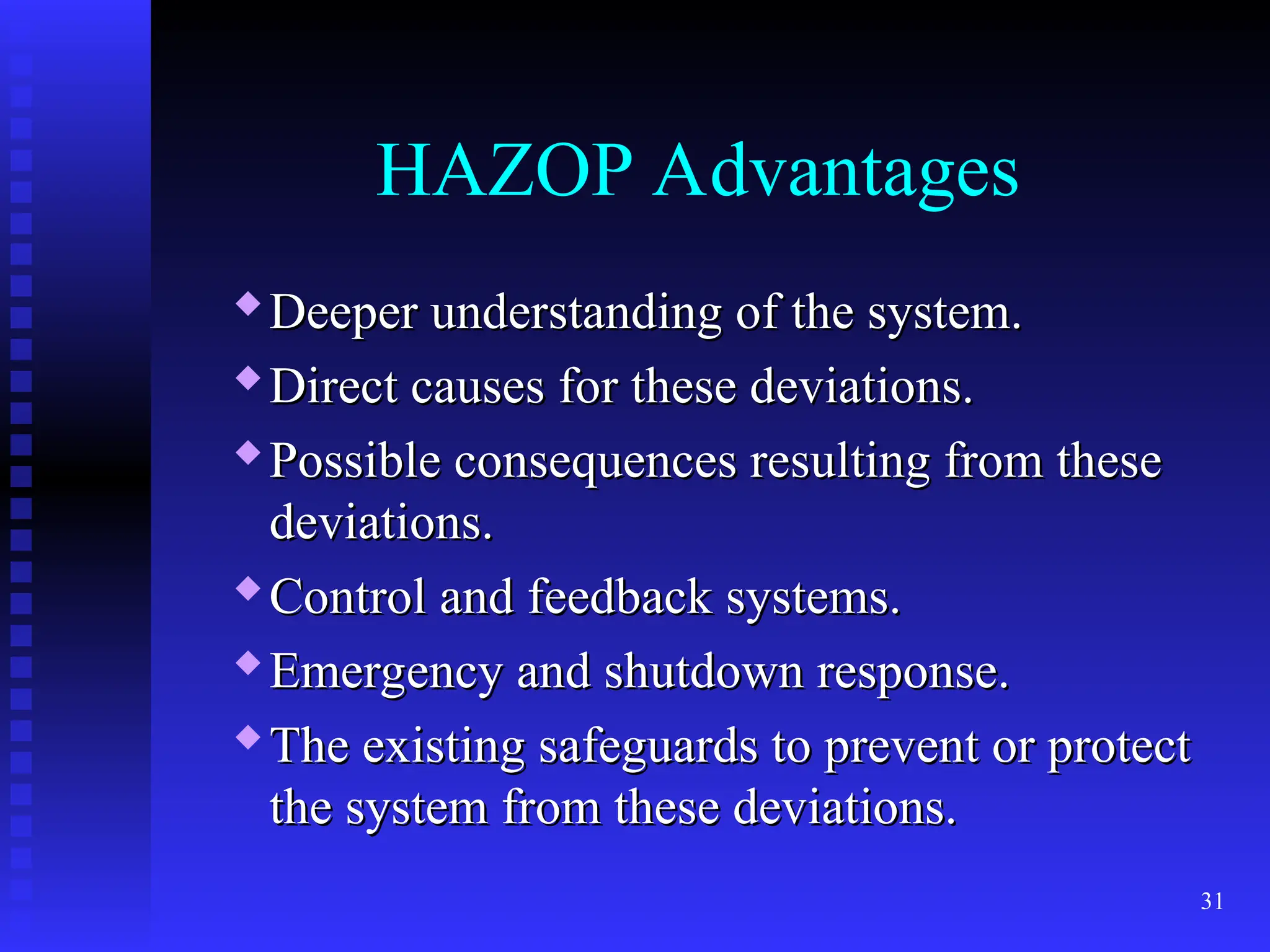 HAZOP Advantages

◆ Deeper understanding of the system.

◆ Direct causes for these deviations.

◆ Possible consequences resulting from these deviations.

◆ Control and feedback systems.

◆ Emergency and shutdown response.

◆ The existing safeguards to prevent or protect the system from these deviations.

31